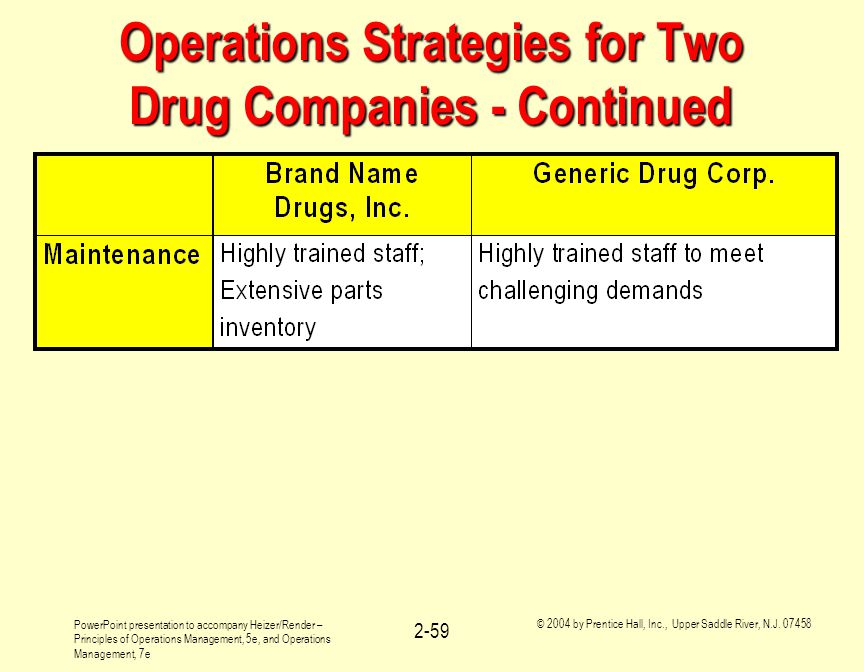 Operations Strategies for Two Drug Companies - Continued

| | Brand Name Drugs, Inc. | Generic Drug Corp. |
|---|---|---|
| Maintenance | Highly trained staff; Extensive parts inventory | Highly trained staff to meet challenging demands |

PowerPoint presentation to accompany Heizer/Render – Principles of Operations Management, 5e, and Operations Management, 7e

2-59

© 2004 by Prentice Hall, Inc., Upper Saddle River, N.J. 07458